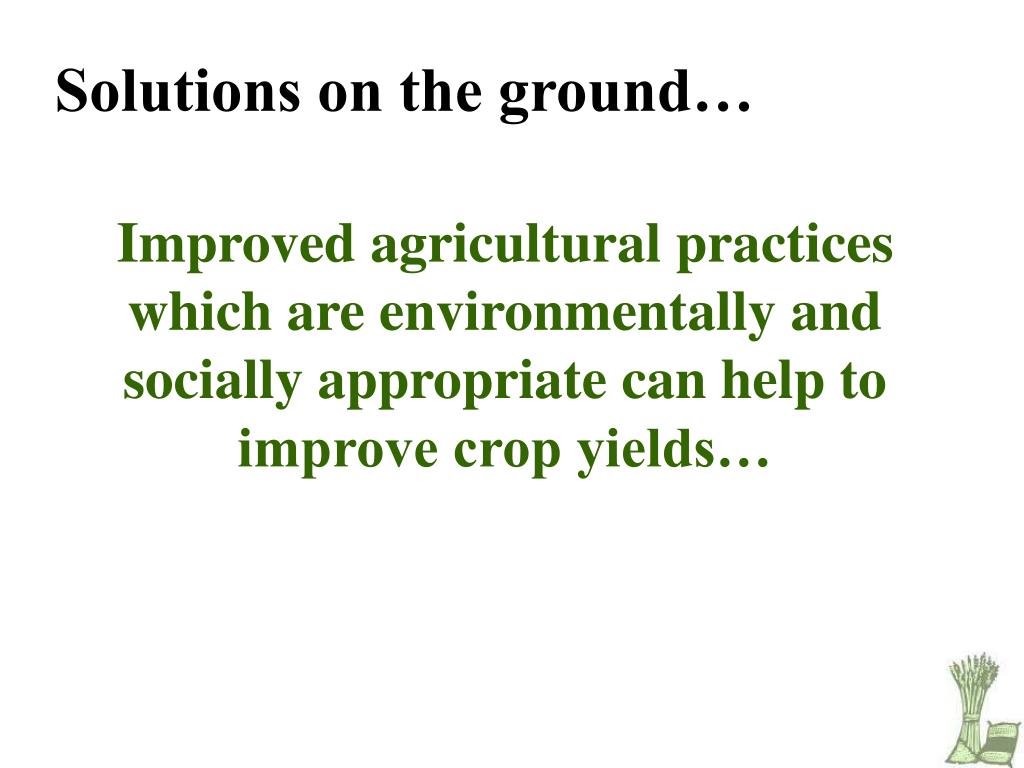 Solutions on the ground…

Improved agricultural practices which are environmentally and socially appropriate can help to improve crop yields…